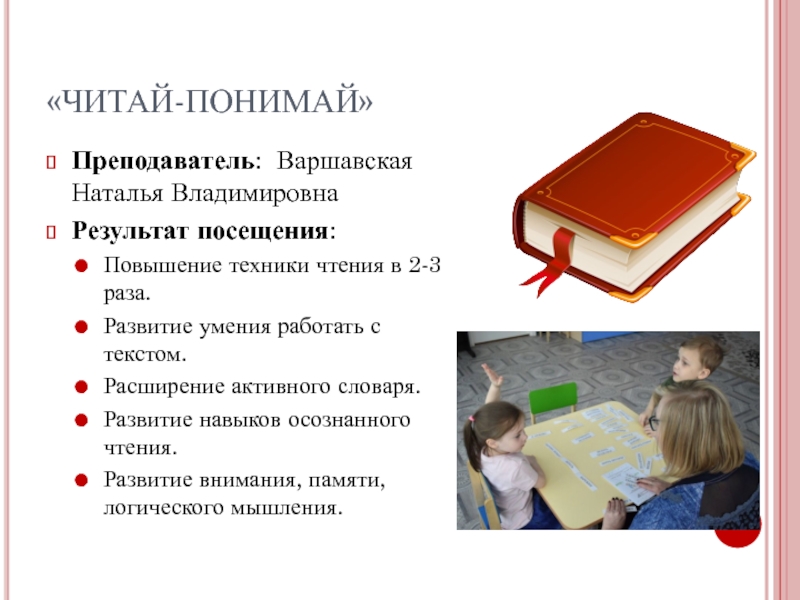 «ЧИТАЙ-ПОНИМАЙ»

Преподаватель: Варшавская Наталья Владимировна

Результат посещения:

Повышение техники чтения в 2-3 раза.

Развитие умения работать с текстом.

Расширение активного словаря.

Развитие навыков осознанного чтения.

Развитие внимания, памяти, логического мышления.